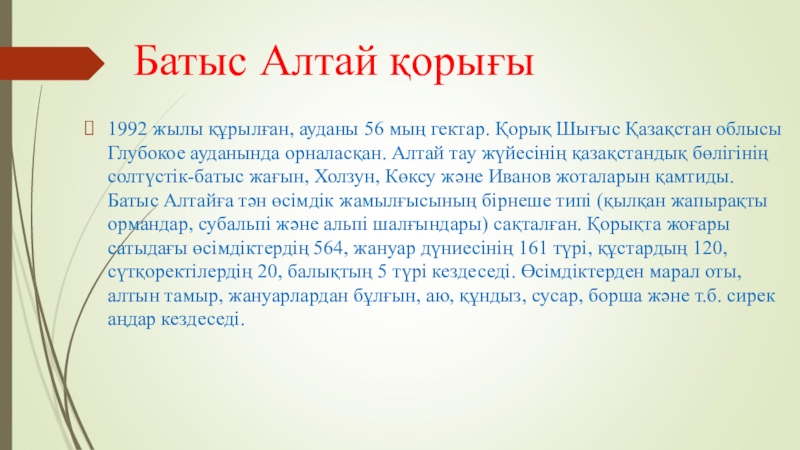 Батыс Алтай қорығы

1992 жылы құрылған, ауданы 56 мың гектар. Қорық Шығыс Қазақстан облысы Глубокое ауданында орналасқан. Алтай тау жүйесінің қазақстандық бөлігінің солтүстік-батыс жағын, Холзун, Көксу және Иванов жоталарын қамтиды. Батыс Алтайға тән өсімдік жамылғысының бірнеше типі (қылқан жапырақты ормандар, субальпі және альпі шалғындары) сақталған. Қорықта жоғары сатыдағы өсімдіктердің 564, жануар дүниесінің 161 түрі, құстардың 120, сүтқоректілердің 20, балықтың 5 түрі кездеседі. Өсімдіктерден марал оты, алтын тамыр, жануарлардан бұлғын, аю, құндыз, сусар, борша және т.б. сирек аңдар кездеседі.